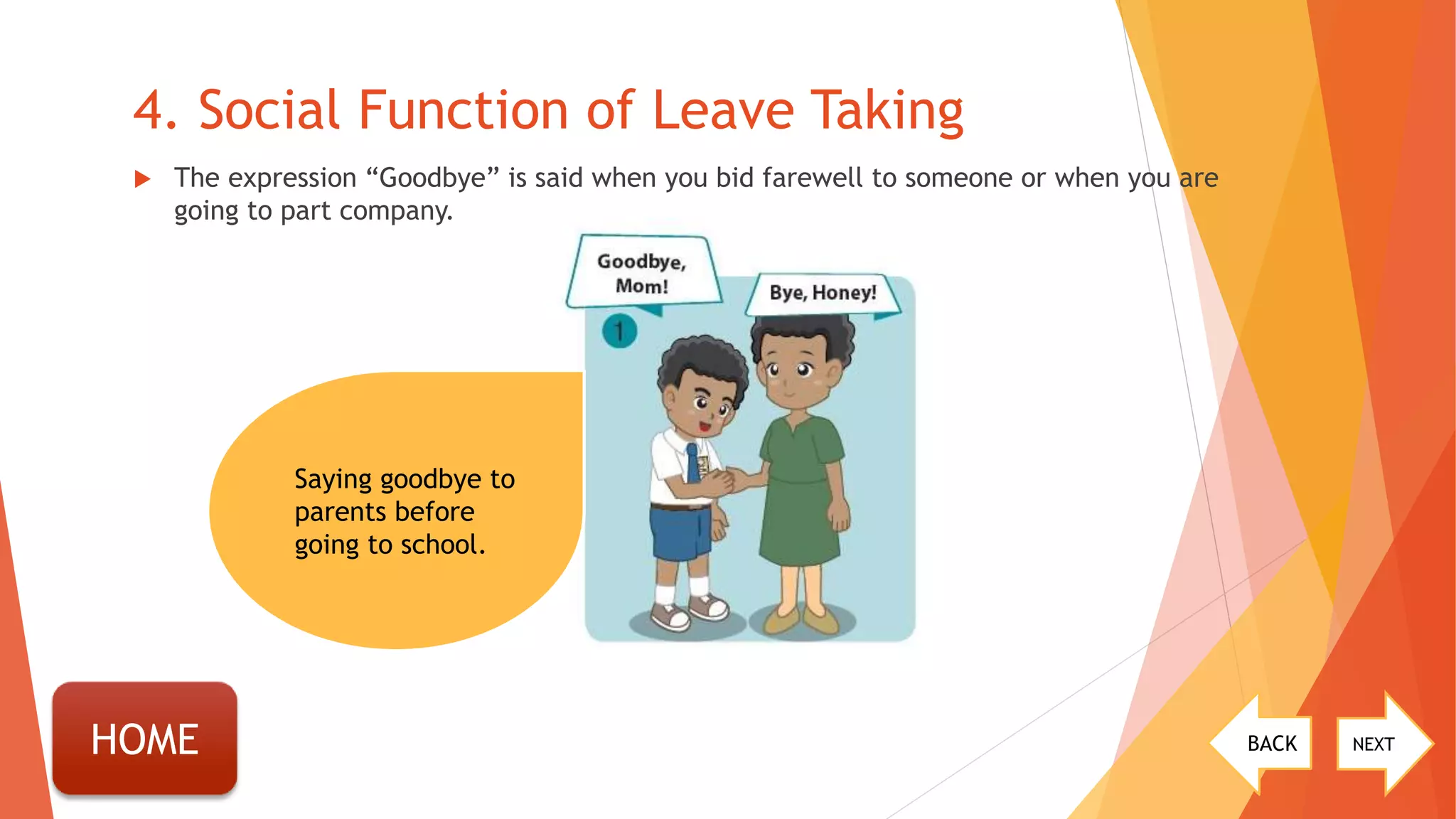 4. Social Function of Leave Taking

The expression “Goodbye” is said when you bid farewell to someone or when you are going to part company.

Goodbye, Mom!

Bye, Honey!

1

Saying goodbye to parents before going to school.

HOME

BACK

NEXT